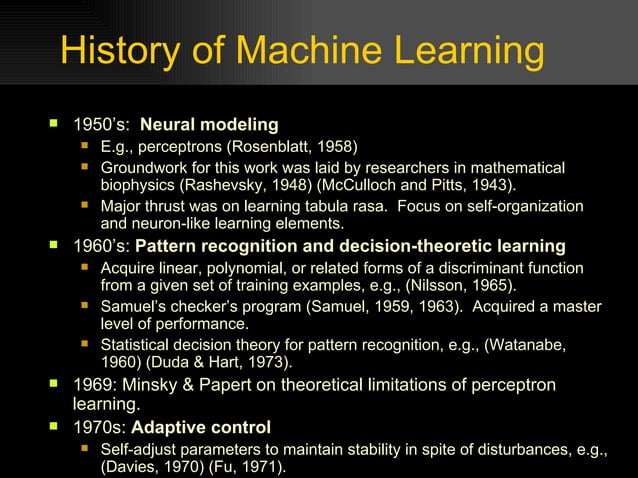 History of Machine Learning

- 1950's: **Neural modeling**
  - E.g., perceptrons (Rosenblatt, 1958)
  - Groundwork for this work was laid by researchers in mathematical biophysics (Rashevsky, 1948) (McCulloch and Pitts, 1943).
  - Major thrust was on learning tabula rasa. Focus on self-organization and neuron-like learning elements.
- 1960's: **Pattern recognition and decision-theoretic learning**
  - Acquire linear, polynomial, or related forms of a discriminant function from a given set of training examples, e.g., (Nilsson, 1965).
  - Samuel's checker's program (Samuel, 1959, 1963). Acquired a master level of performance.
  - Statistical decision theory for pattern recognition, e.g., (Watanabe, 1960) (Duda & Hart, 1973).
- 1969: Minsky & Papert on theoretical limitations of perceptron learning.
- 1970s: **Adaptive control**
  - Self-adjust parameters to maintain stability in spite of disturbances, e.g., (Davies, 1970) (Fu, 1971).